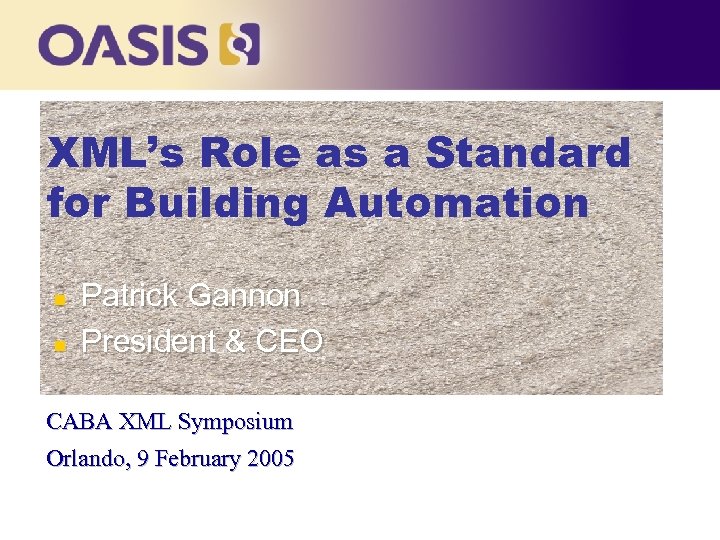 OASIS

XML's Role as a Standard for Building Automation

Patrick Gannon
President & CEO

CABA XML Symposium
Orlando, 9 February 2005